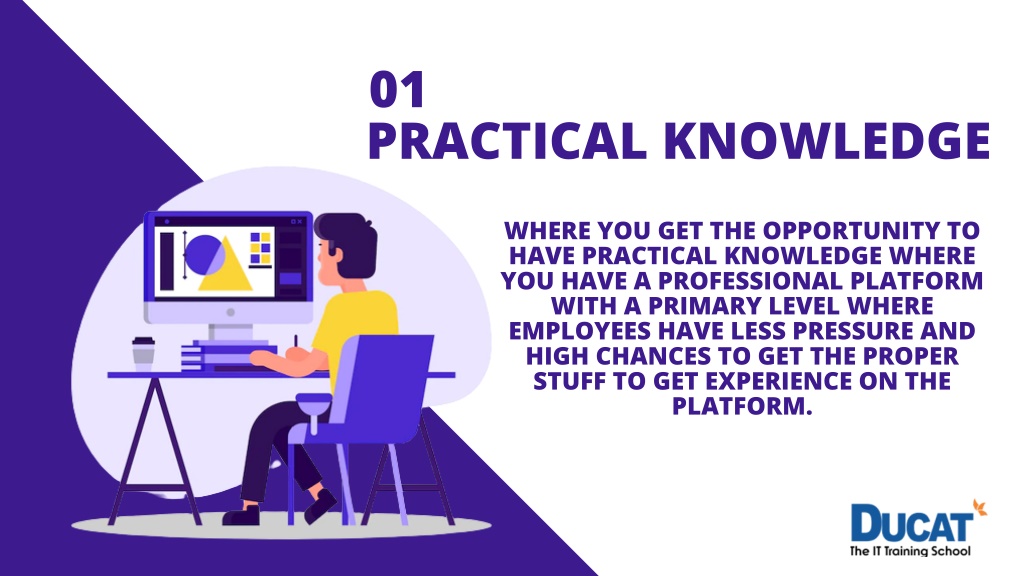 01
PRACTICAL KNOWLEDGE

WHERE YOU GET THE OPPORTUNITY TO HAVE PRACTICAL KNOWLEDGE WHERE YOU HAVE A PROFESSIONAL PLATFORM WITH A PRIMARY LEVEL WHERE EMPLOYEES HAVE LESS PRESSURE AND HIGH CHANCES TO GET THE PROPER STUFF TO GET EXPERIENCE ON THE PLATFORM.

DUCAT
The IT Training School